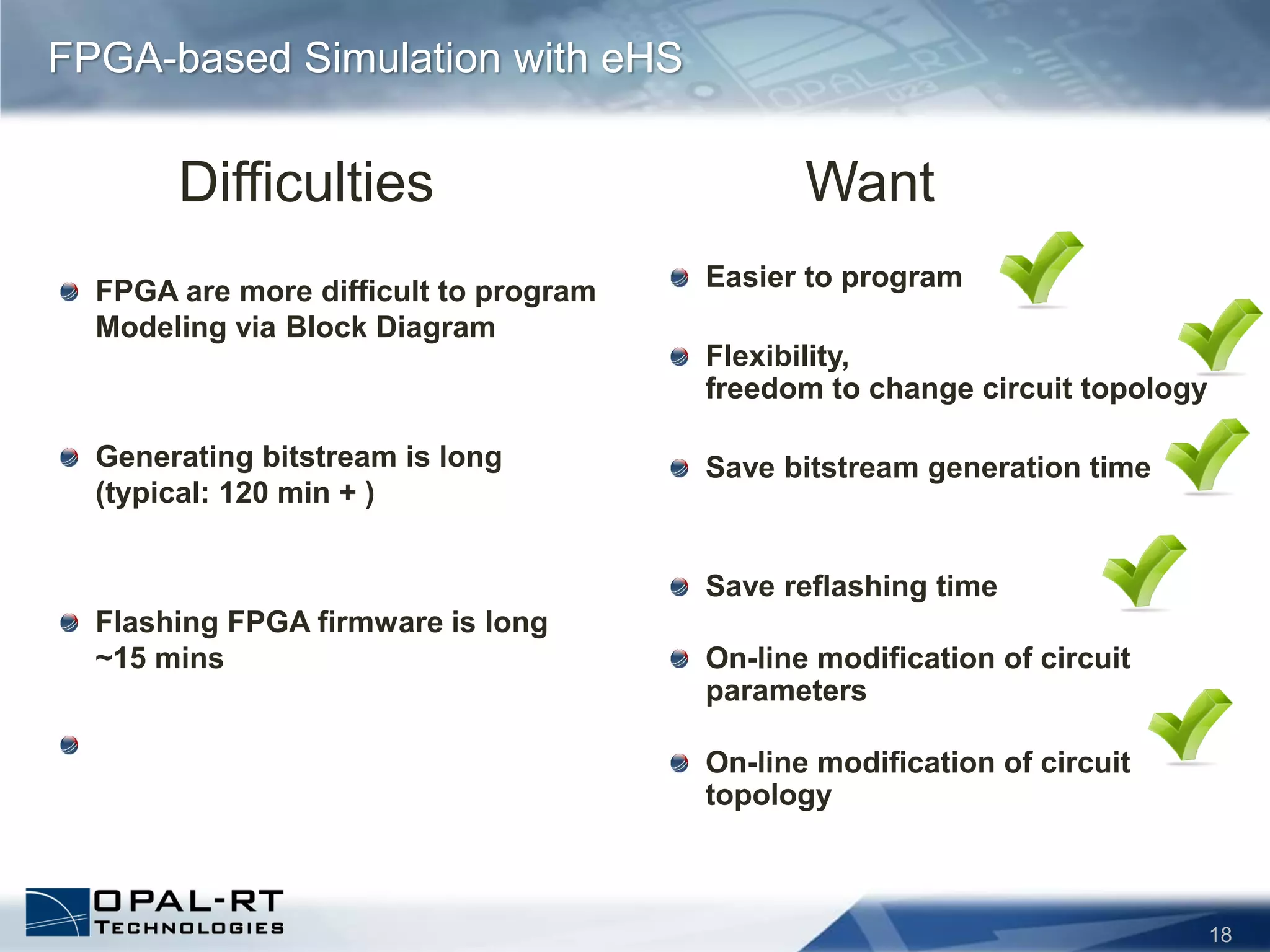 FPGA-based Simulation with eHS

Difficulties

FPGA are more difficult to program Modeling via Block Diagram

Generating bitstream is long (typical: 120 min + )

Flashing FPGA firmware is long ~15 mins

Want

Easier to program

Flexibility, freedom to change circuit topology

Save bitstream generation time

Save reflashing time

On-line modification of circuit parameters

On-line modification of circuit topology

OPAL-RT TECHNOLOGIES

18